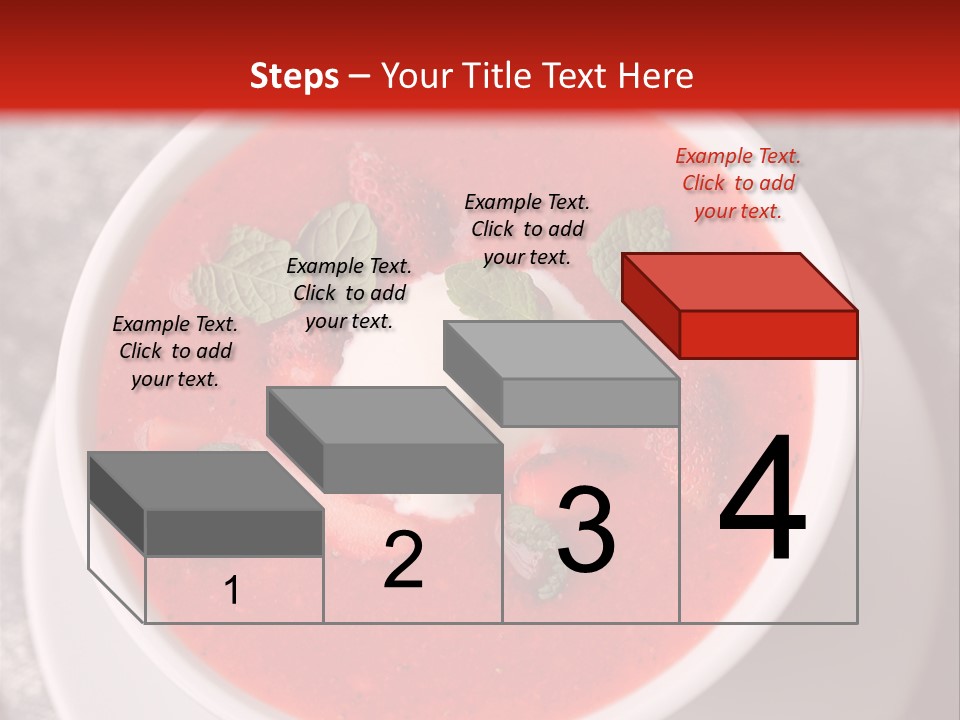 Steps – Your Title Text Here

Example Text. Click to add your text.

Example Text. Click to add your text.

Example Text. Click to add your text.

Example Text. Click to add your text.

1

2

3

4